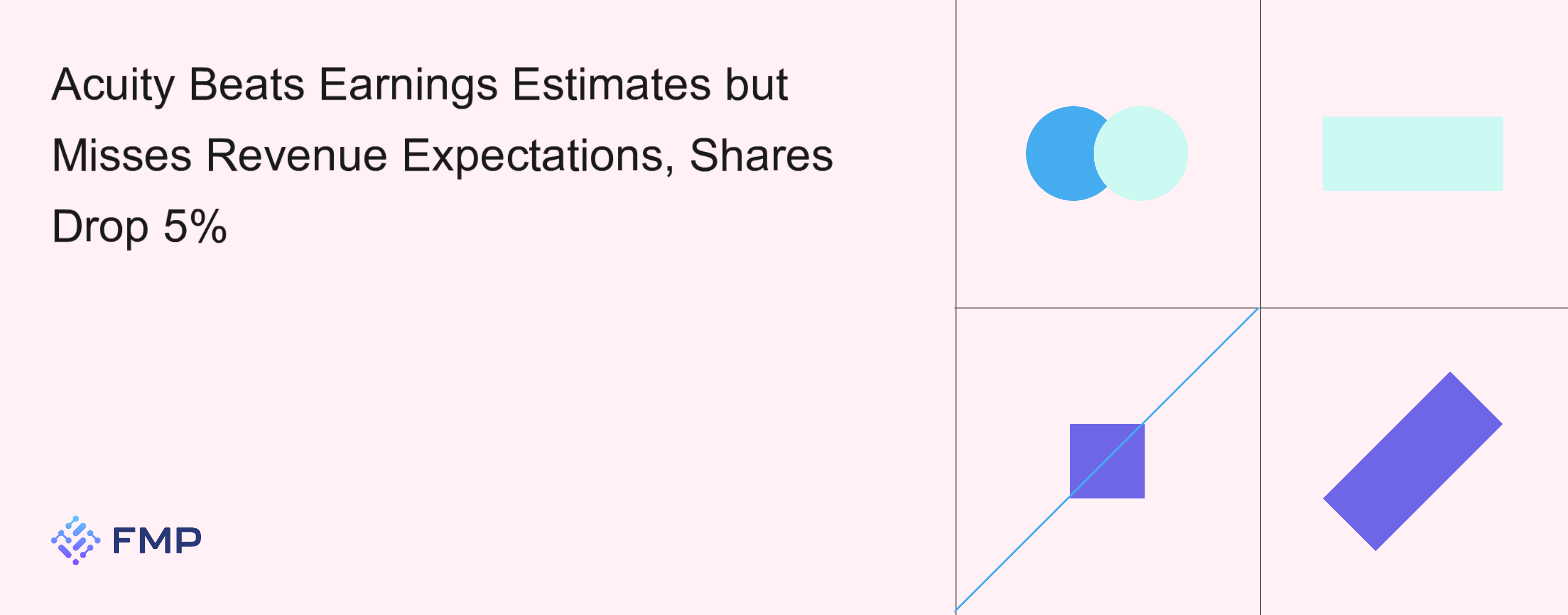 Acuity Beats Earnings Estimates but Misses Revenue Expectations, Shares Drop 5%

FMP